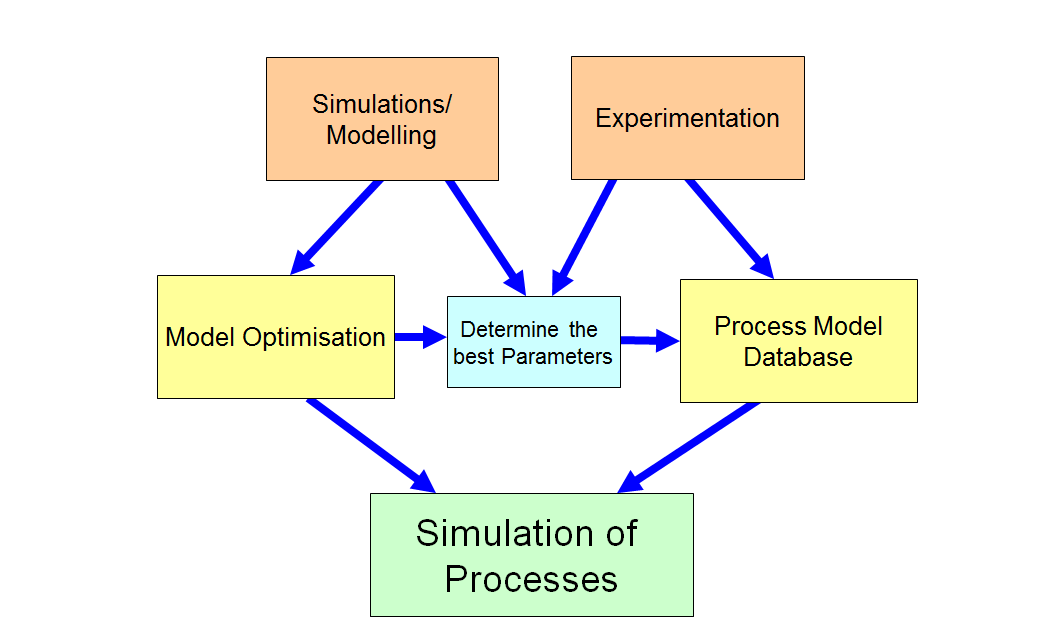 Simulations/ Modelling

Experimentation

Model Optimisation

Determine the best Parameters

Process Model Database

Simulation of Processes